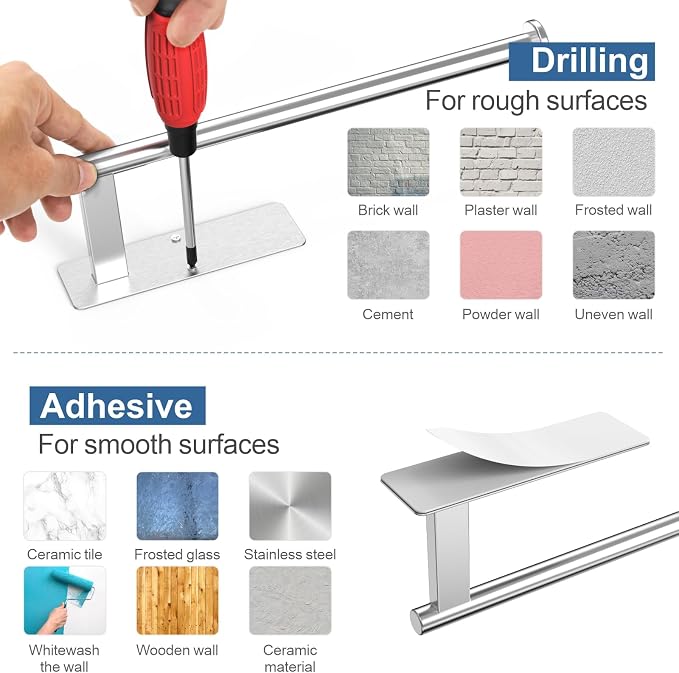 Drilling
For rough surfaces

Brick wall
Plaster wall
Frosted wall
Cement
Powder wall
Uneven wall

Adhesive
For smooth surfaces

Ceramic tile
Frosted glass
Stainless steel
Whitewash the wall
Wooden wall
Ceramic material